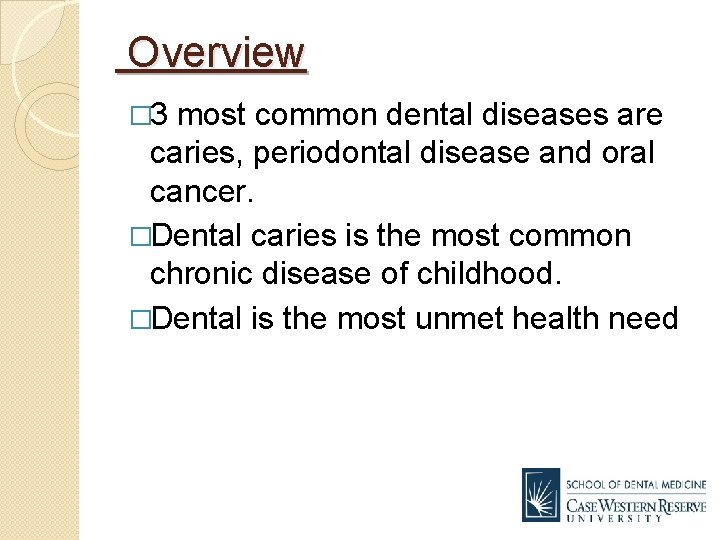 Overview

□3 most common dental diseases are caries, periodontal disease and oral cancer.

□Dental caries is the most common chronic disease of childhood.

□Dental is the most unmet health need

SCHOOL OF DENTAL MEDICINE
CASE WESTERN RESERVE
UNIVERSITY